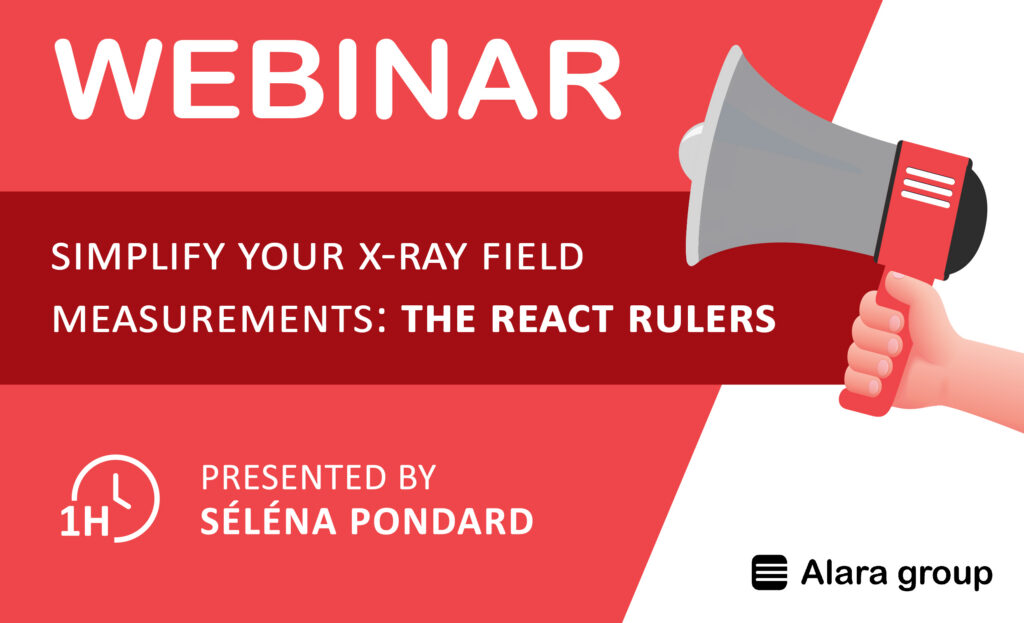 WEBINAR

SIMPLIFY YOUR X-RAY FIELD MEASUREMENTS: THE REACT RULERS

1H

PRESENTED BY
SÉLÉNA PONDARD

Alara group